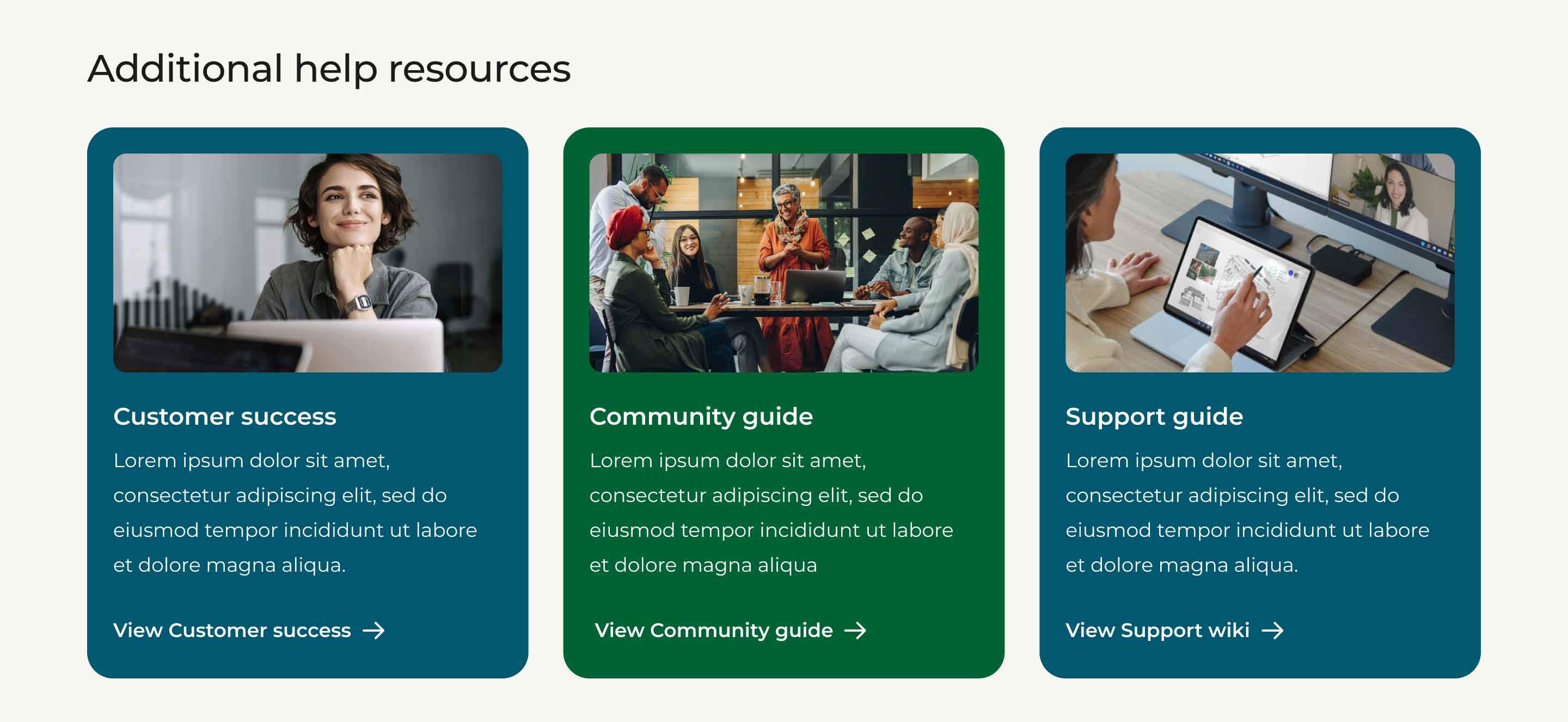 Additional help resources

Customer success

Lorem ipsum dolor sit amet, consectetur adipiscing elit, sed do eiusmod tempor incididunt ut labore et dolore magna aliqua.

View Customer success →

Community guide

Lorem ipsum dolor sit amet, consectetur adipiscing elit, sed do eiusmod tempor incididunt ut labore et dolore magna aliqua

View Community guide →

Support guide

Lorem ipsum dolor sit amet, consectetur adipiscing elit, sed do eiusmod tempor incididunt ut labore et dolore magna aliqua.

View Support wiki →